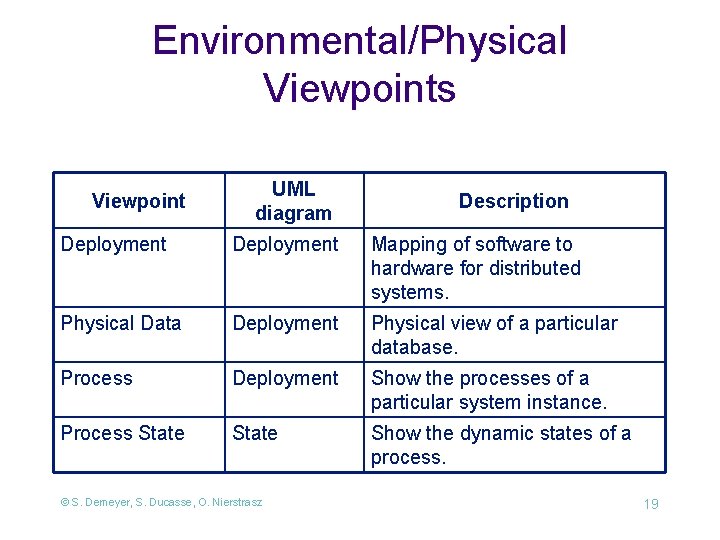 Environmental/Physical Viewpoints

| Viewpoint | UML diagram | Description |
|---|---|---|
| Deployment | Deployment | Mapping of software to hardware for distributed systems. |
| Physical Data | Deployment | Physical view of a particular database. |
| Process | Deployment | Show the processes of a particular system instance. |
| Process State | State | Show the dynamic states of a process. |

© S. Demeyer, S. Ducasse, O. Nierstrasz

19